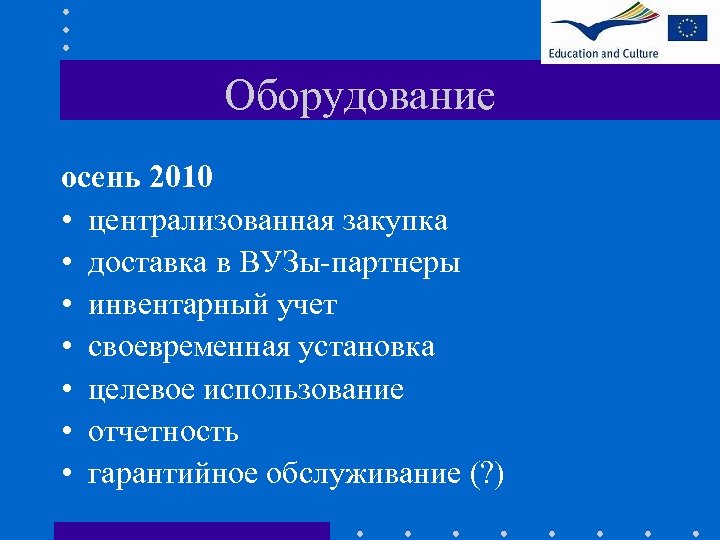 Education and Culture

Оборудование

осень 2010

• централизованная закупка
• доставка в ВУЗы-партнеры
• инвентарный учет
• своевременная установка
• целевое использование
• отчетность
• гарантийное обслуживание (?)